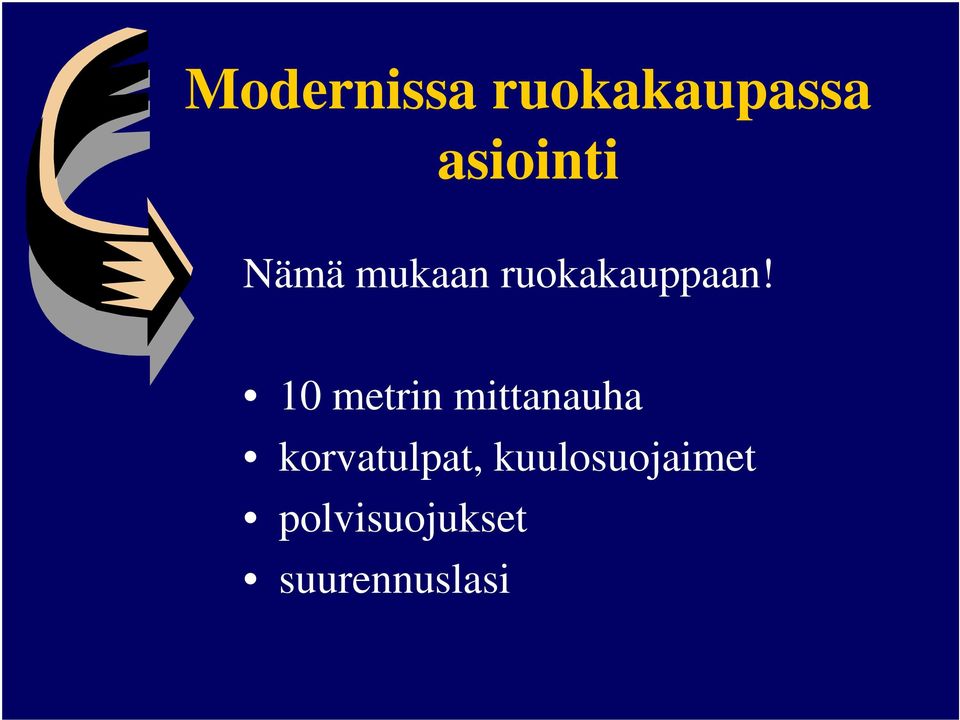 Modernissa ruokakaupassa asiointi

Nämä mukaan ruokakauppaan!

• 10 metrin mittanauha
• korvatulpat, kuulosuojaimet
• polvisuojukset
• suurennuslasi